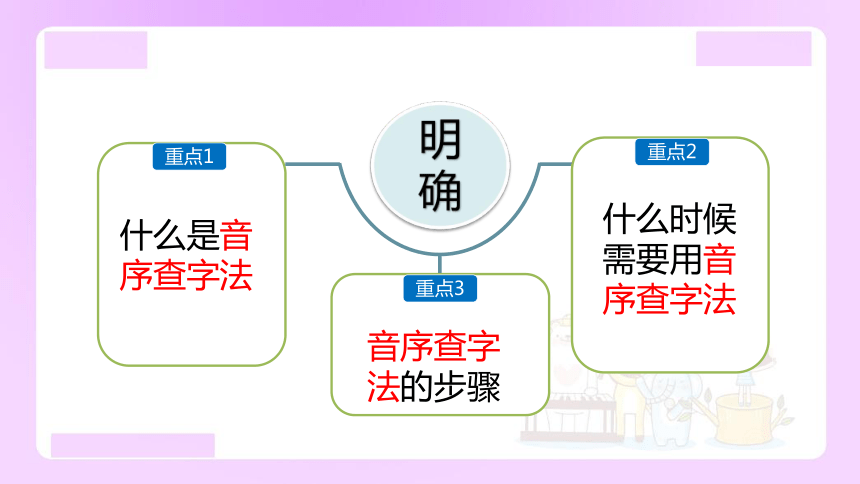 明确

重点1

什么是音序查字法

重点3

音序查字法的步骤

重点2

什么时候需要用音序查字法